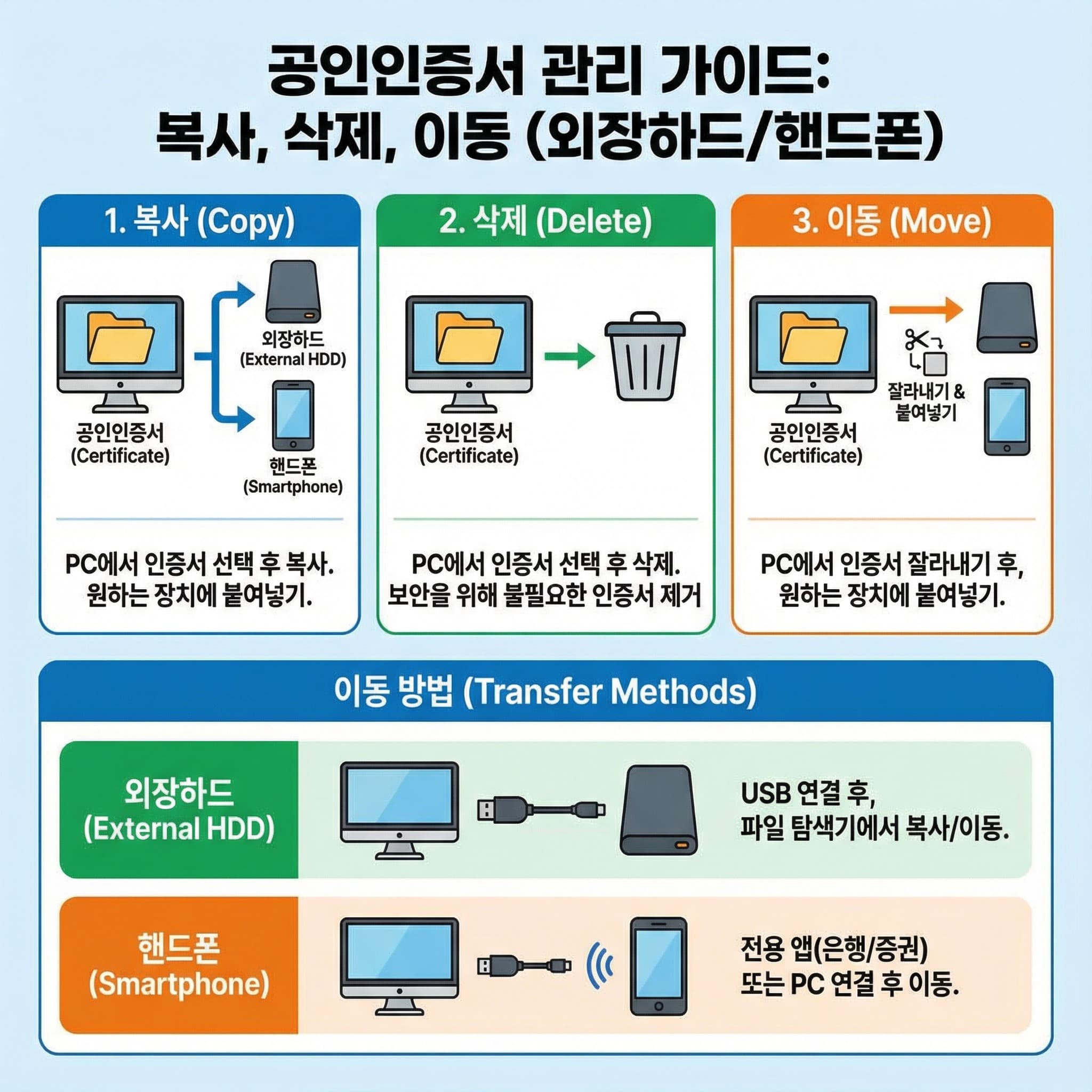 공인인증서 관리 가이드:
복사, 삭제, 이동 (외장하드/핸드폰)

1. 복사 (Copy)

공인인증서
(Certificate)

외장하드
(External HDD)

핸드폰
(Smartphone)

PC에서 인증서 선택 후 복사.
원하는 장치에 붙여넣기.

2. 삭제 (Delete)

공인인증서
(Certificate)

PC에서 인증서 선택 후 삭제.
보안을 위해 불필요한 인증서 제거

3. 이동 (Move)

공인인증서
(Certificate)

잘라내기 &
붙여넣기

PC에서 인증서 잘라내기 후,
원하는 장치에 붙여넣기.

이동 방법 (Transfer Methods)

외장하드
(External HDD)

USB 연결 후,
파일 탐색기에서 복사/이동.

핸드폰
(Smartphone)

전용 앱(은행/증권)
또는 PC 연결 후 이동.